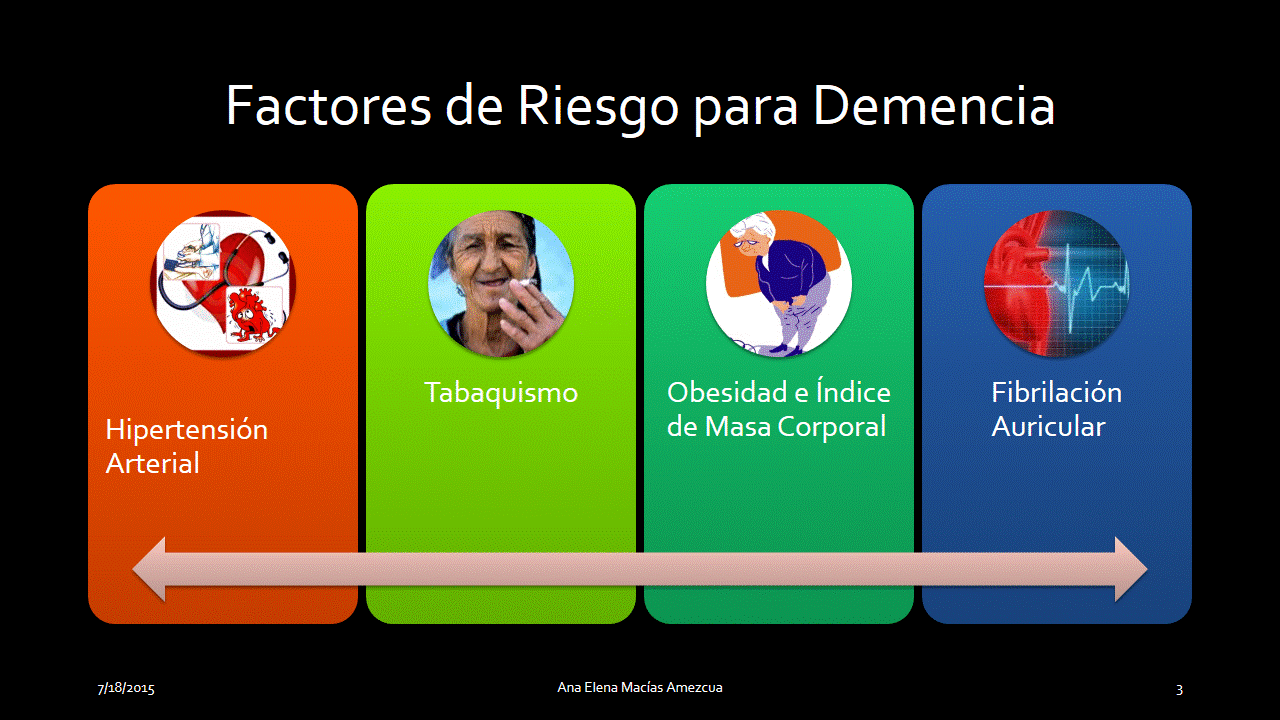 Factores de Riesgo para Demencia

Hipertensión Arterial

Tabaquismo

Obesidad e Índice de Masa Corporal

Fibrilación Auricular

7/18/2015

Ana Elena Macías Amezcua

3